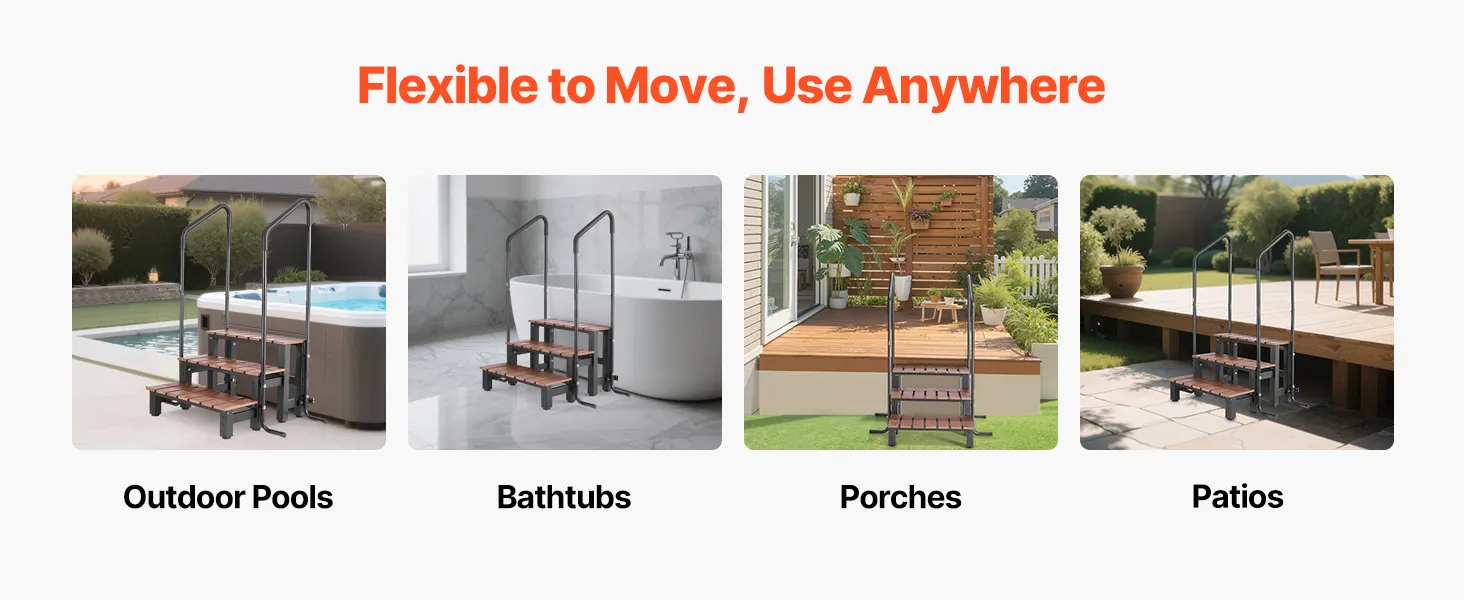 Flexible to Move, Use Anywhere

Outdoor Pools

Bathtubs

Porches

Patios